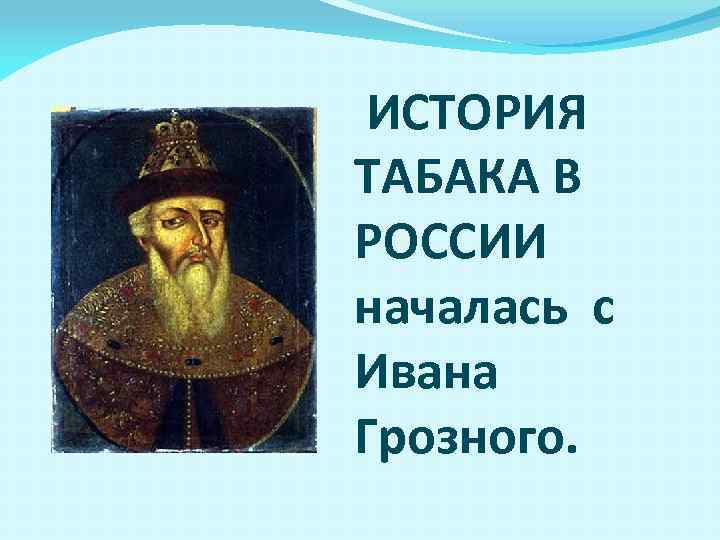 ИСТОРИЯ ТАБАКА В РОССИИ началась с Ивана Грозного.